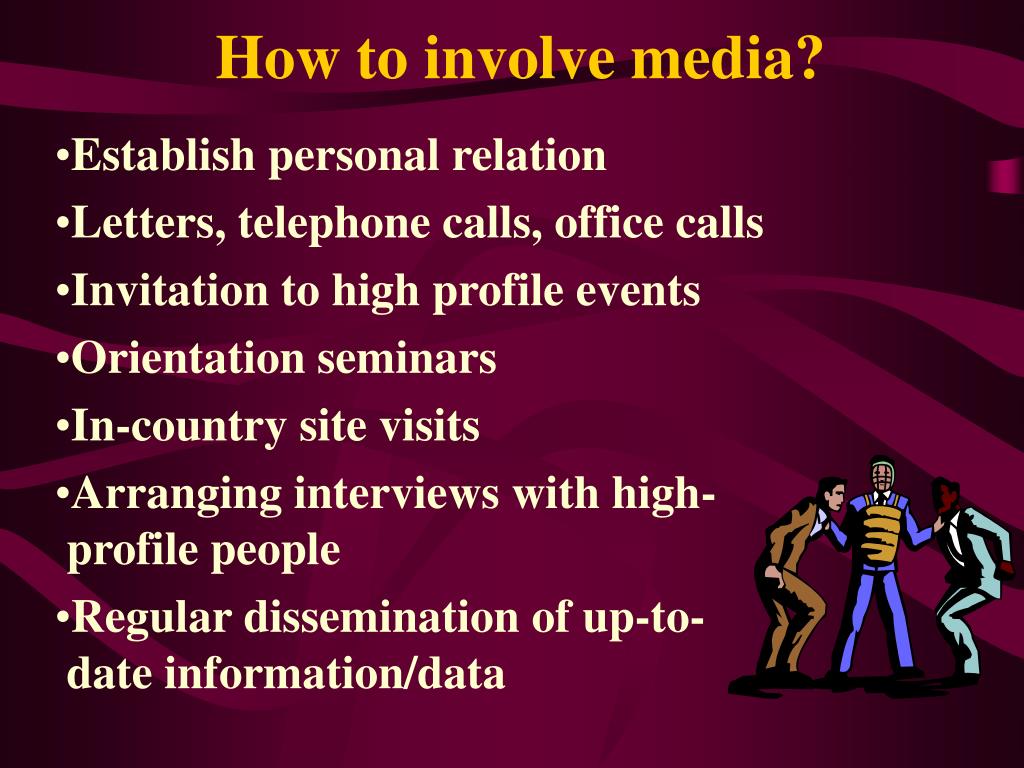 How to involve media?

•Establish personal relation

•Letters, telephone calls, office calls

•Invitation to high profile events

•Orientation seminars

•In-country site visits

•Arranging interviews with high-profile people

•Regular dissemination of up-to-date information/data